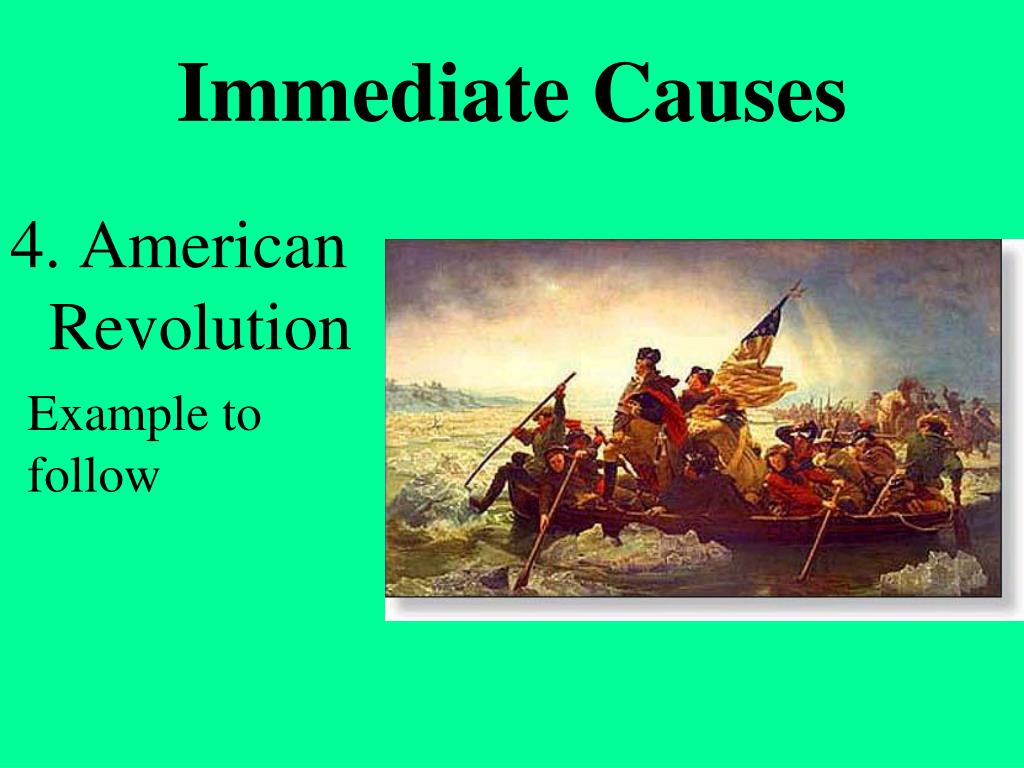 Immediate Causes

4. American Revolution

Example to follow